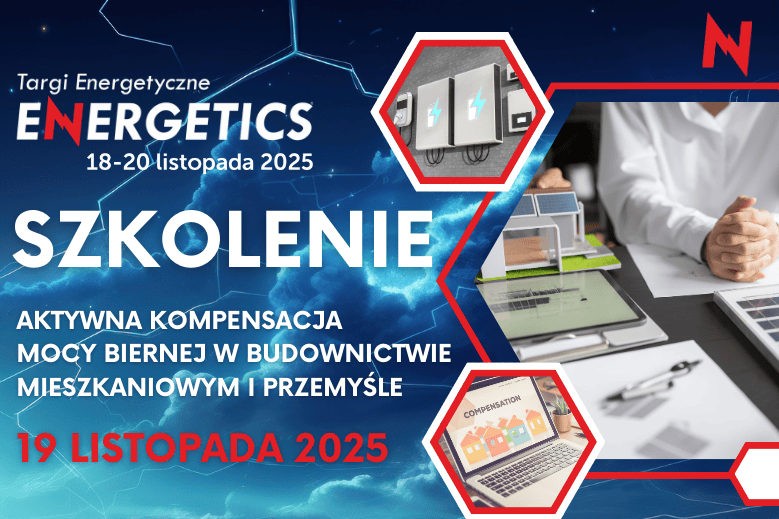 Targi Energetyczne
ENERGETICS
18-20 listopada 2025

SZKOLENIE

AKTYWNA KOMPENSACJA MOCY BIERNEJ W BUDOWNICTWIE MIESZKANIOWYM I PRZEMYŚLE

19 LISTOPADA 2025

COMPENSATION